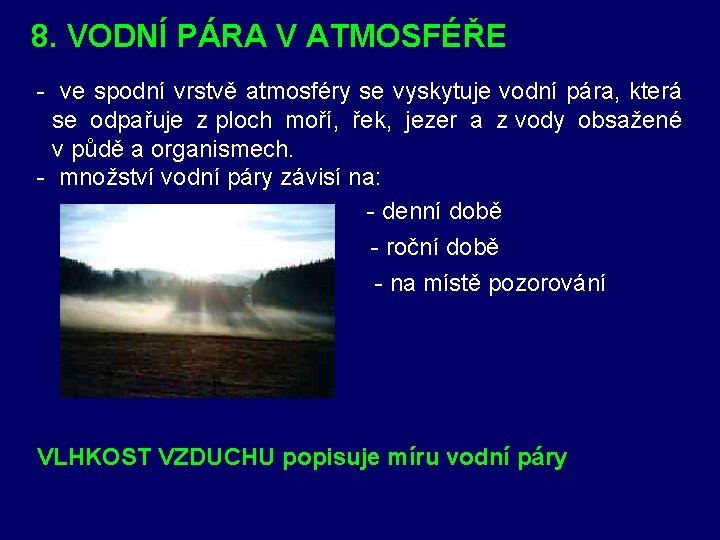 8. VODNÍ PÁRA V ATMOSFÉŘE

- ve spodní vrstvě atmosféry se vyskytuje vodní pára, která se odpařuje z ploch moří, řek, jezer a z vody obsažené v půdě a organismech.
- množství vodní páry závisí na:

- denní době
- roční době
- na místě pozorování

VLHKOST VZDUCHU popisuje míru vodní páry